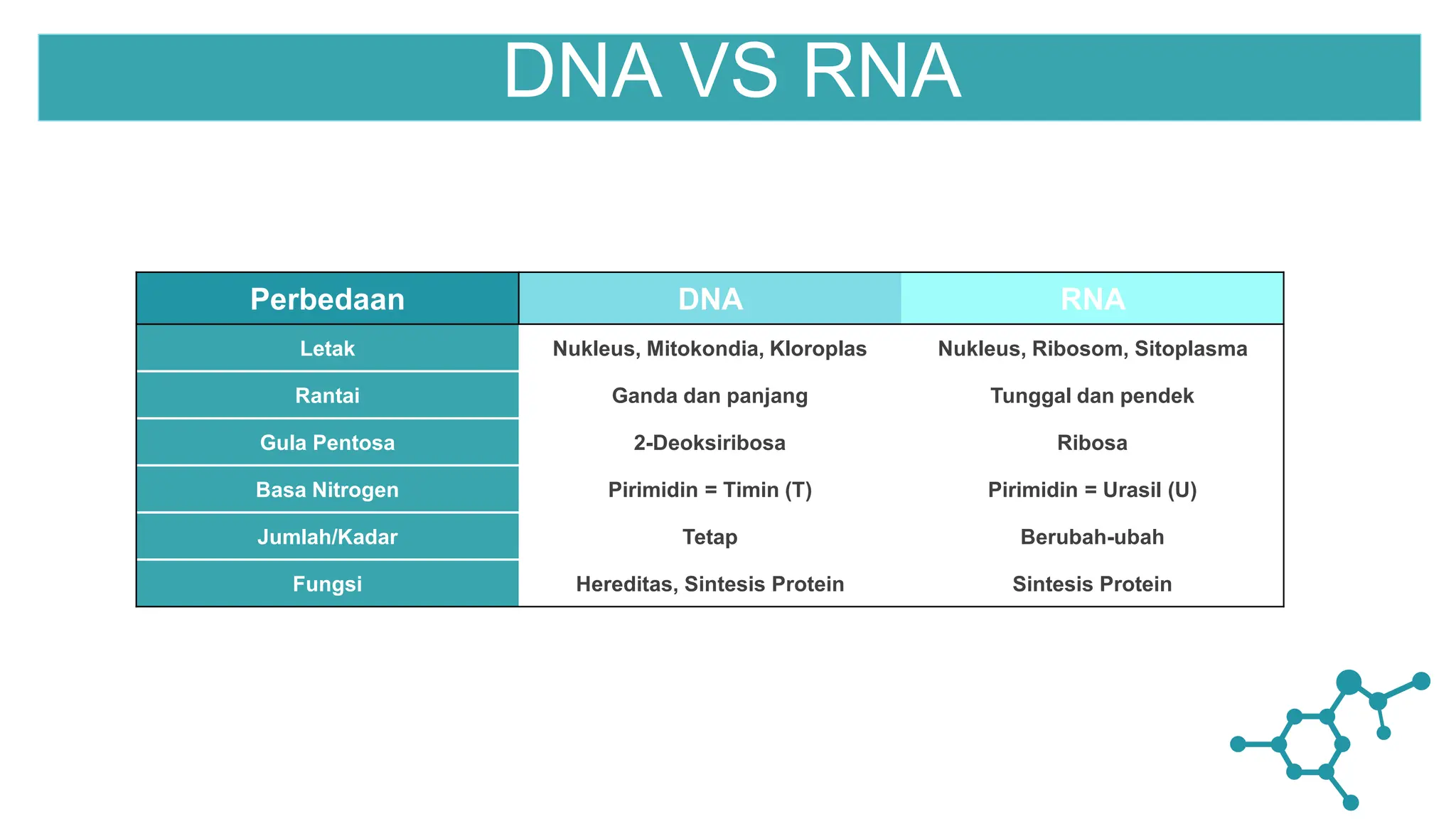 DNA VS RNA

| Perbedaan | DNA | RNA |
|---|---|---|
| Letak | Nukleus, Mitokondia, Kloroplas | Nukleus, Ribosom, Sitoplasma |
| Rantai | Ganda dan panjang | Tunggal dan pendek |
| Gula Pentosa | 2-Deoksiribosa | Ribosa |
| Basa Nitrogen | Pirimidin = Timin (T) | Pirimidin = Urasil (U) |
| Jumlah/Kadar | Tetap | Berubah-ubah |
| Fungsi | Hereditas, Sintesis Protein | Sintesis Protein |